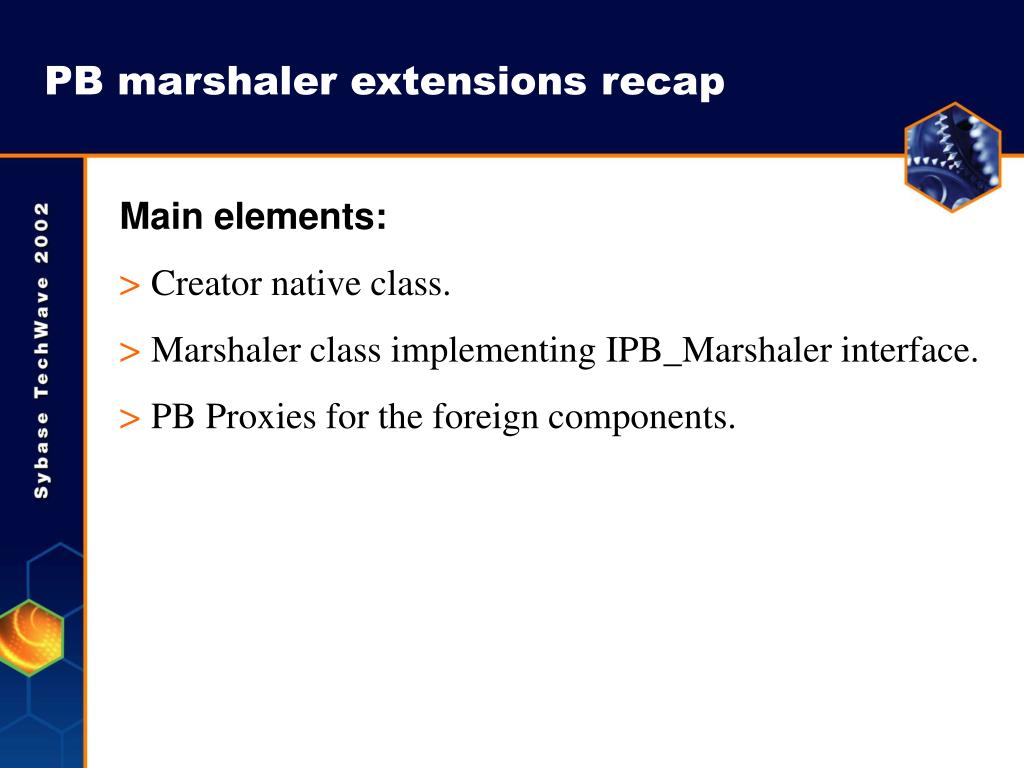 PB marshaler extensions recap

Sybase TechWave 2002

Main elements:

> Creator native class.

> Marshaler class implementing IPB_Marshaler interface.

> PB Proxies for the foreign components.